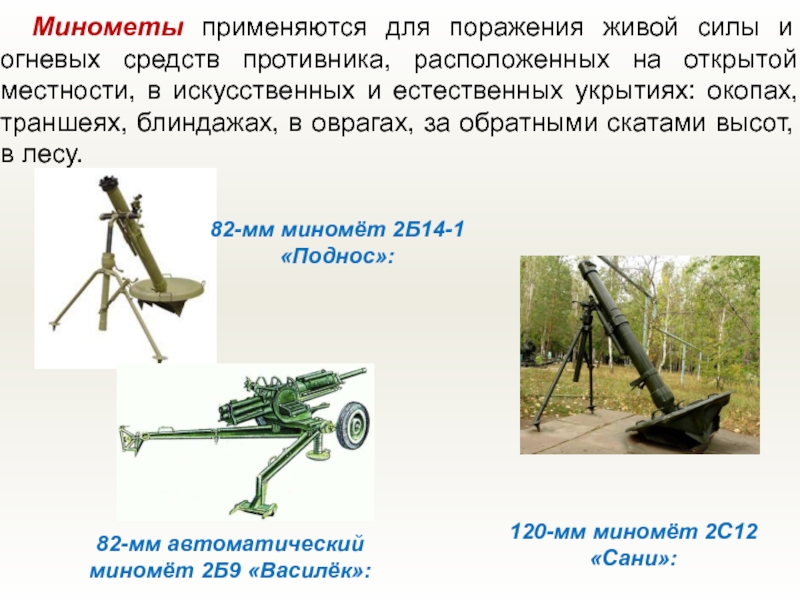 Минометы применяются для поражения живой силы и огневых средств противника, расположенных на открытой местности, в искусственных и естественных укрытиях: окопах, траншеях, блиндажах, в оврагах, за обратными скатами высот, в лесу.

82-мм миномёт 2Б14-1 «Поднос»:

82-мм автоматический миномёт 2Б9 «Василёк»:

120-мм миномёт 2С12 «Сани»: